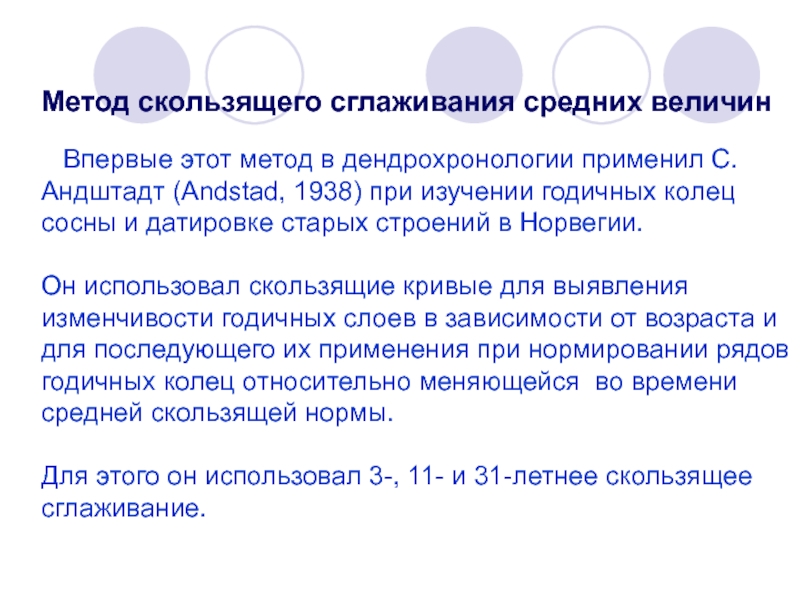 Метод скользящего сглаживания средних величин

Впервые этот метод в дендрохронологии применил С. Андштадт (Andstad, 1938) при изучении годичных колец сосны и датировке старых строений в Норвегии.

Он использовал скользящие кривые для выявления изменчивости годичных слоев в зависимости от возраста и для последующего их применения при нормировании рядов годичных колец относительно меняющейся во времени средней скользящей нормы.

Для этого он использовал 3-, 11- и 31-летнее скользящее сглаживание.